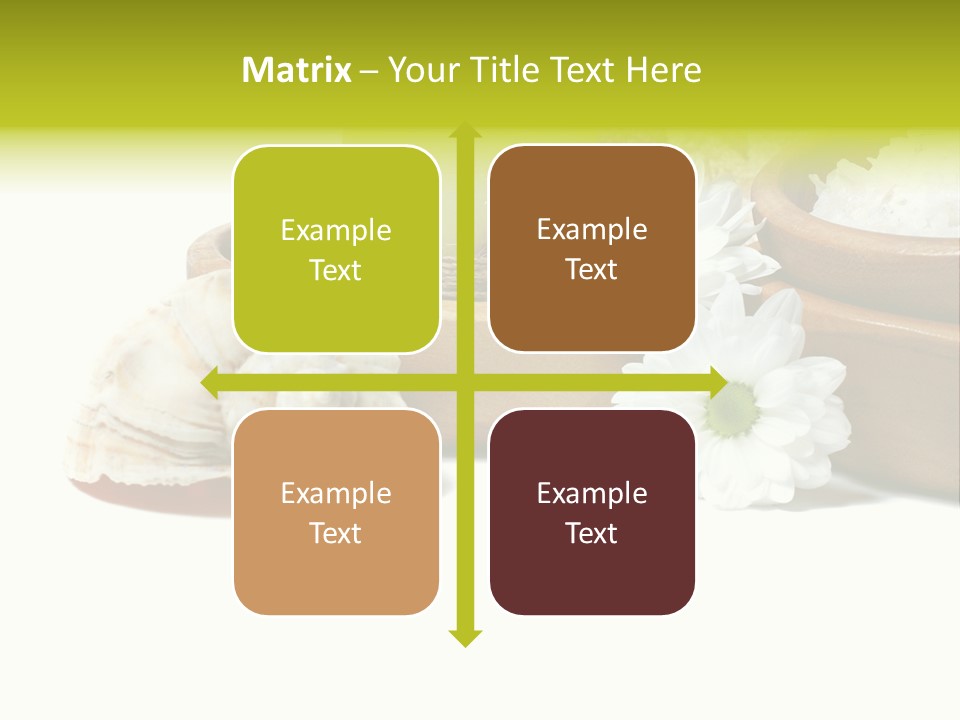 Matrix – Your Title Text Here

Example Text

Example Text

Example Text

Example Text